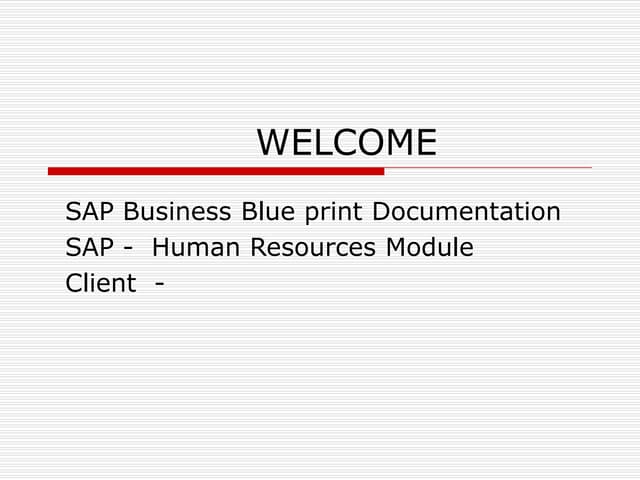 WELCOME

SAP Business Blue print Documentation
SAP - Human Resources Module
Client -